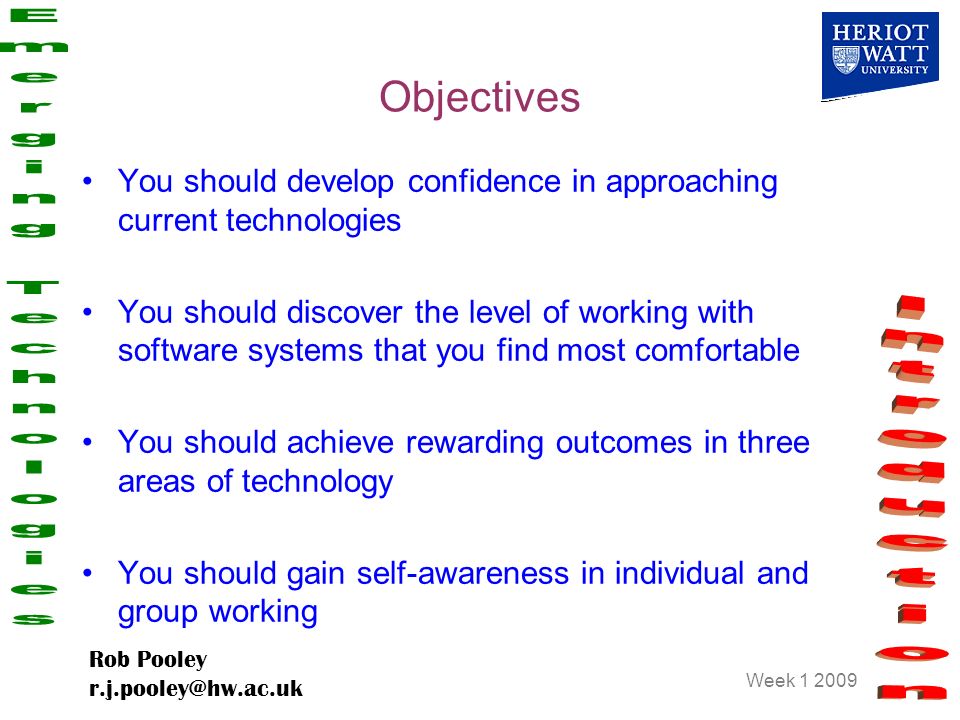 Emerging Technologies

HERIOT WATT UNIVERSITY

Objectives

• You should develop confidence in approaching current technologies

• You should discover the level of working with software systems that you find most comfortable

• You should achieve rewarding outcomes in three areas of technology

• You should gain self-awareness in individual and group working

Introduction

Rob Pooley
r.j.pooley@hw.ac.uk

Week 1 2009